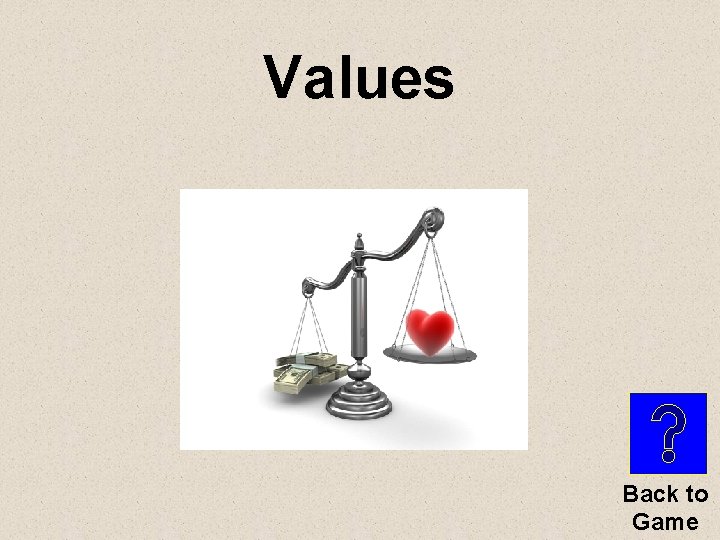 Values

?

Back to Game